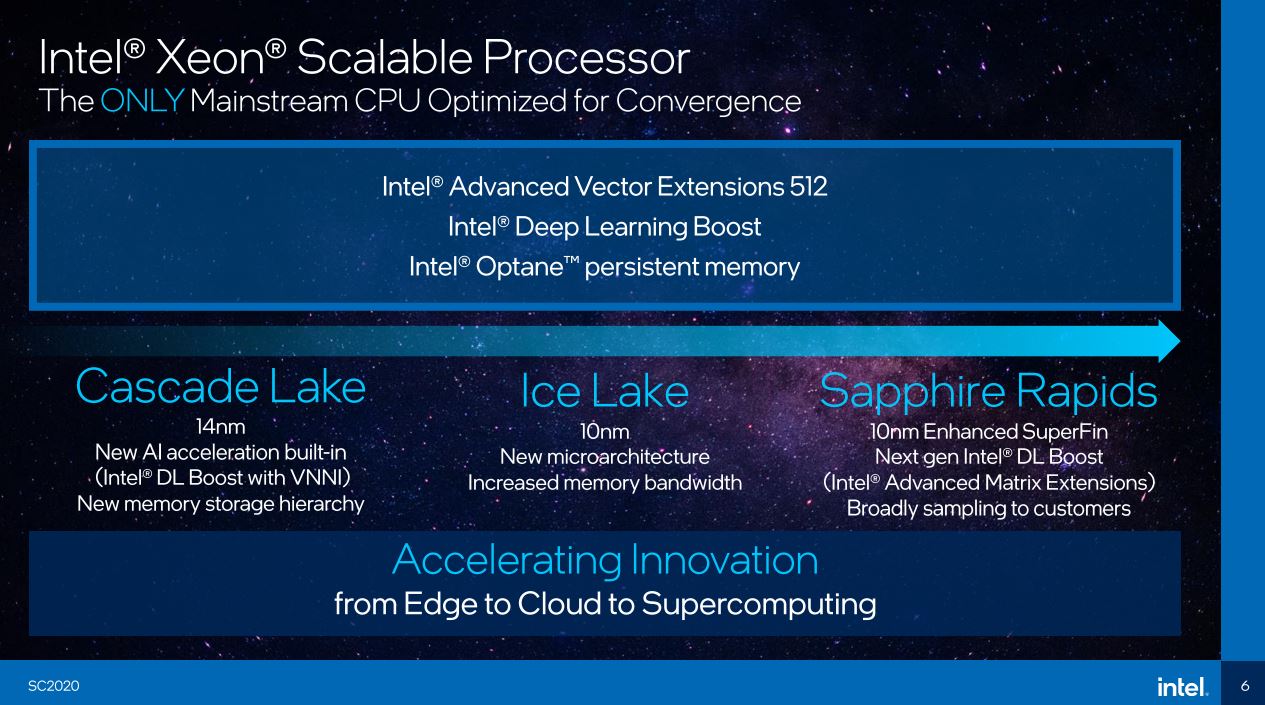 Intel® Xeon® Scalable Processor
The ONLY Mainstream CPU Optimized for Convergence

Intel® Advanced Vector Extensions 512
Intel® Deep Learning Boost
Intel® Optane™ persistent memory

Cascade Lake
14nm
New AI acceleration built-in
(Intel® DL Boost with VNNI)
New memory storage hierarchy

Ice Lake
10nm
New microarchitecture
Increased memory bandwidth

Sapphire Rapids
10nm Enhanced SuperFin
Next gen Intel® DL Boost
(Intel® Advanced Matrix Extensions)
Broadly sampling to customers

Accelerating Innovation
from Edge to Cloud to Supercomputing

SC2020

intel.

6